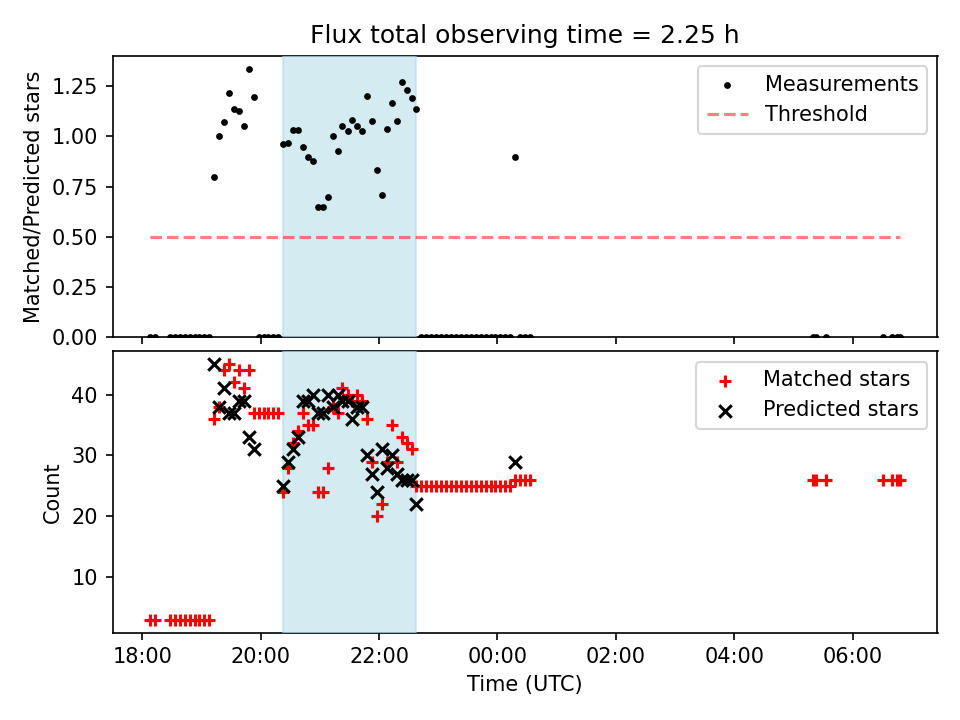 Flux total observing time = 2.25 h

Matched/Predicted stars

1.25
1.00
0.75
0.50
0.25
0.00

Measurements
Threshold

Count

40
30
20
10

Matched stars
Predicted stars

18:00
20:00
22:00
00:00
02:00
04:00
06:00

Time (UTC)